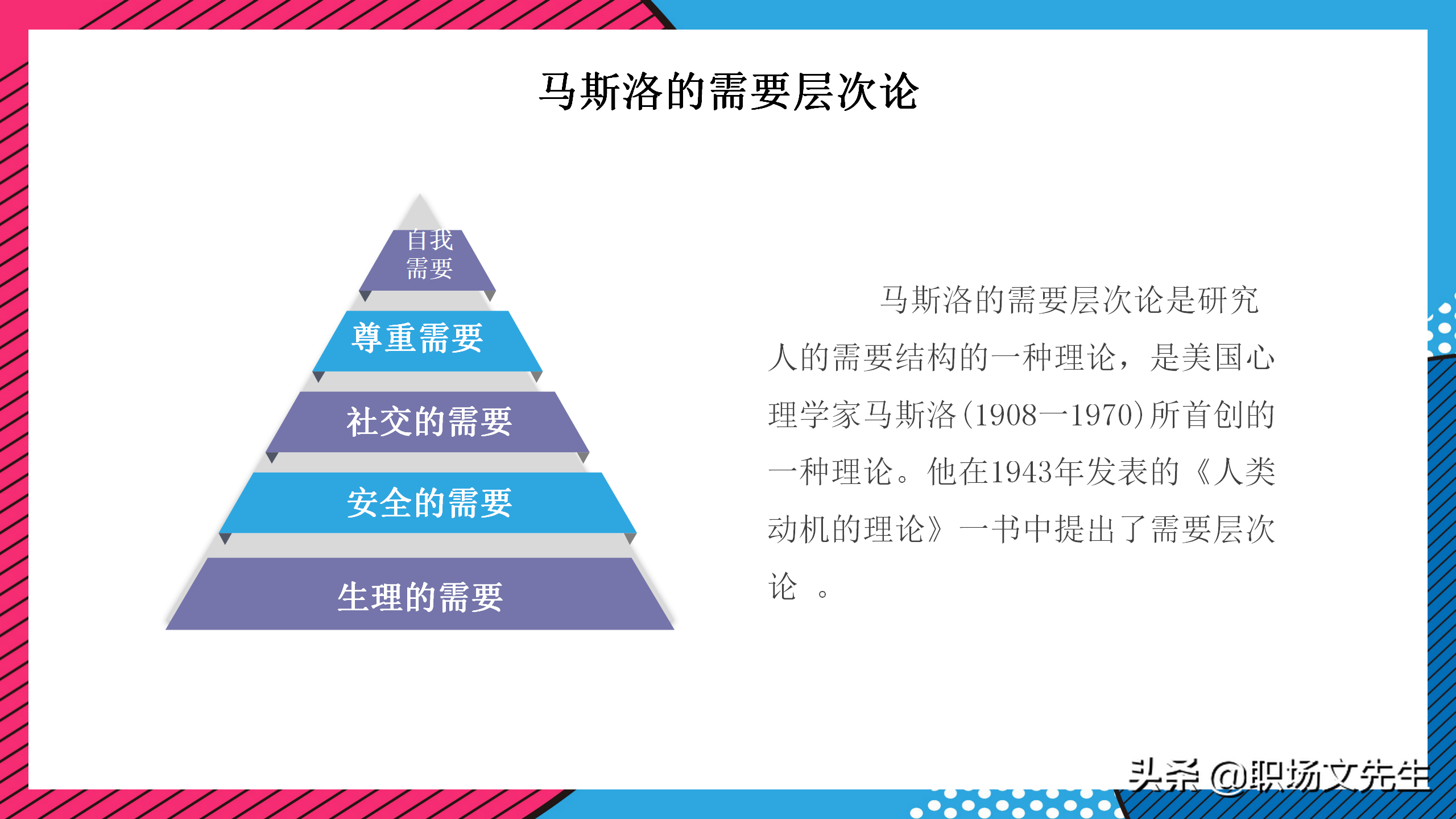 马斯洛的需要层次论

自我需要

尊重需要

社交的需要

安全的需要

生理的需要

马斯洛的需要层次论是研究人的需要结构的一种理论，是美国心理学家马斯洛(1908—1970)所首创的一种理论。他在1943年发表的《人类动机的理论》一书中提出了需要层次论 。

头条 @职场文先生